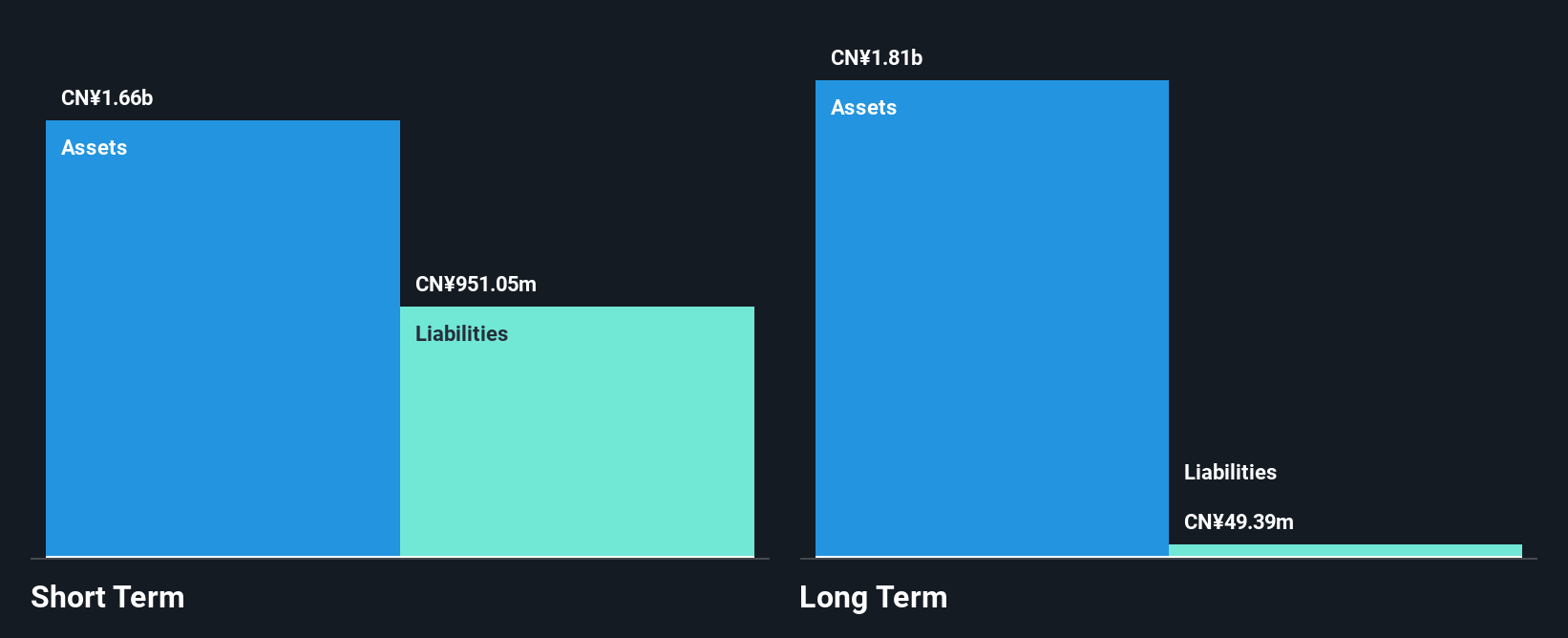 CN¥1.66b
Assets
CN¥951.05m
Liabilities
Short Term

CN¥1.81b
Assets
Liabilities
CN¥49.39m
Long Term